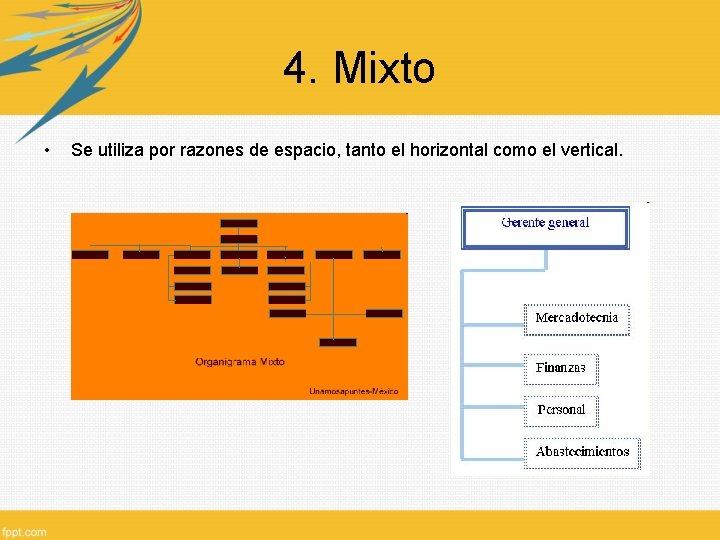 4. Mixto

• Se utiliza por razones de espacio, tanto el horizontal como el vertical.

Organigrama Mixto

Unamosapuntes-México

Gerente general

Mercadotecnia

Finanzas

Personal

Abastecimientos

fppt.com